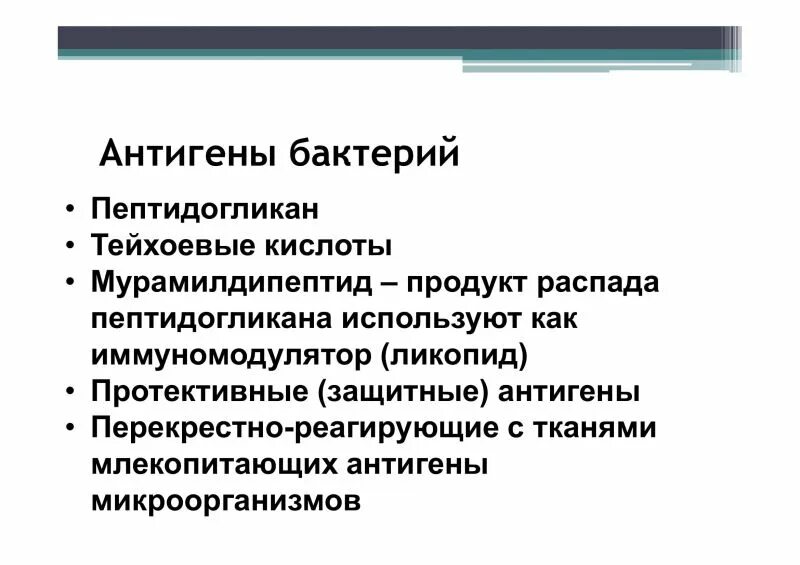 Антигены бактерий

• Пептидогликан
• Тейхоевые кислоты
• Мурамилдипептид – продукт распада пептидогликана используют как иммуномодулятор (ликопид)
• Протективные (защитные) антигены
• Перекрестно-реагирующие с тканями млекопитающих антигены микроорганизмов